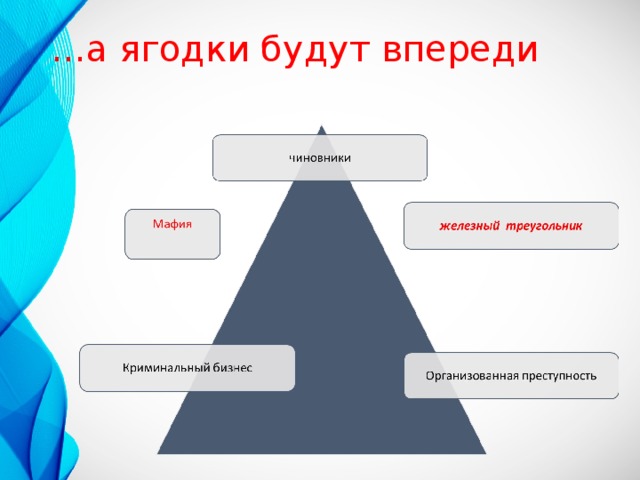 ...а ягодки будут впереди

чиновники

Мафия

железный треугольник

Криминальный бизнес

Организованная преступность